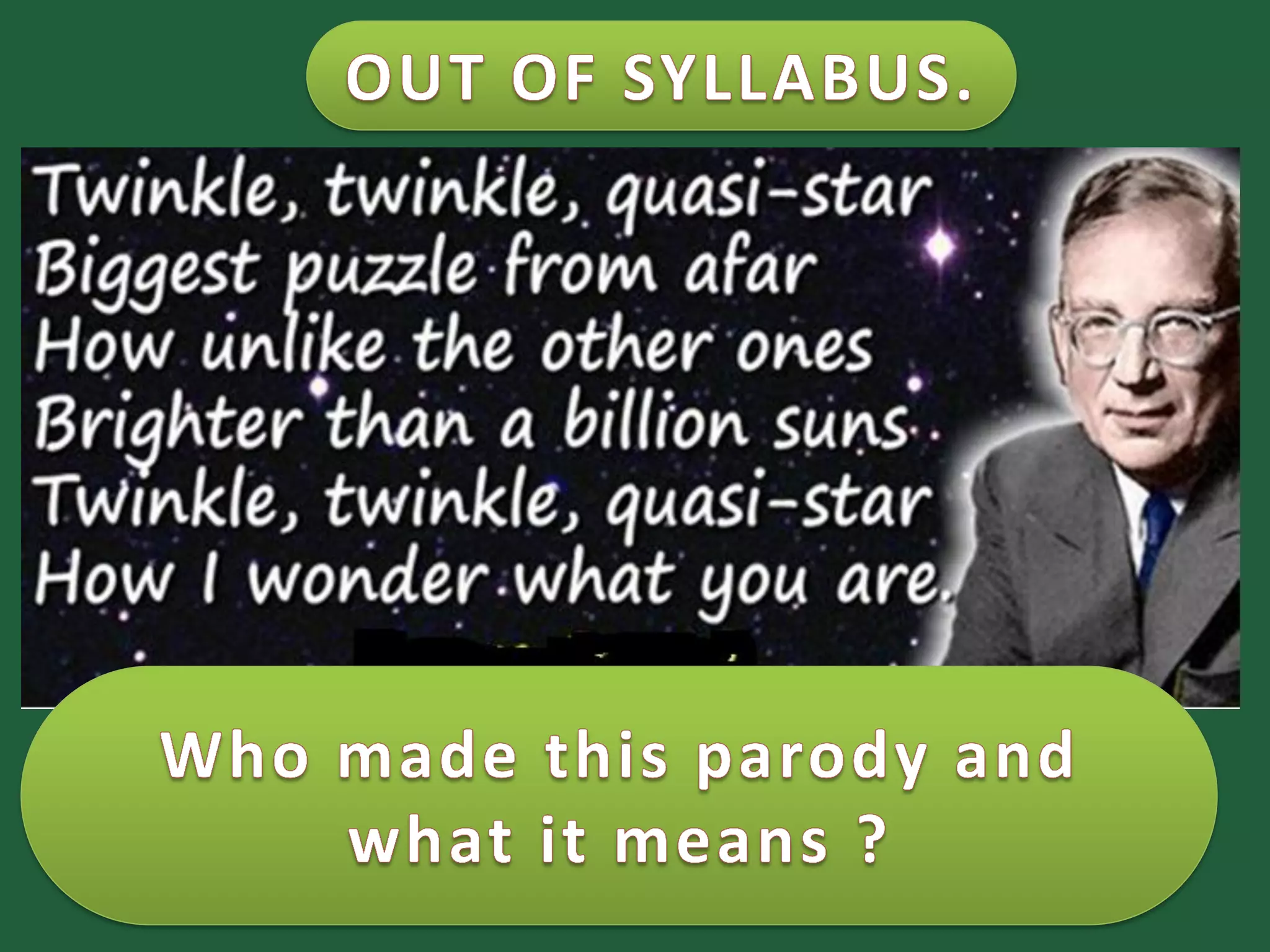 OUT OF SYLLABUS.

Twinkle, twinkle, quasi-star
Biggest puzzle from afar
How unlike the other ones
Brighter than a billion suns
Twinkle, twinkle, quasi-star
How I wonder what you are.

Who made this parody and what it means ?